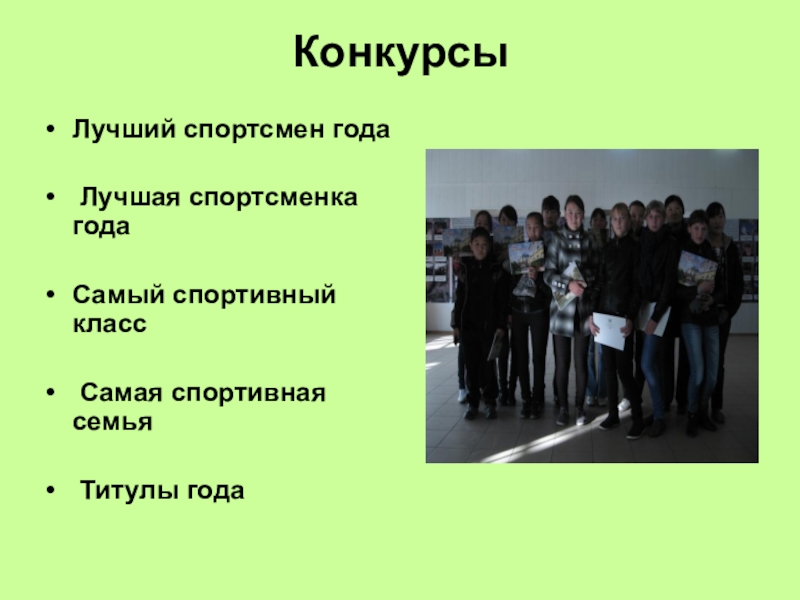 Конкурсы

• Лучший спортсмен года

• Лучшая спортсменка года

• Самый спортивный класс

• Самая спортивная семья

• Титулы года